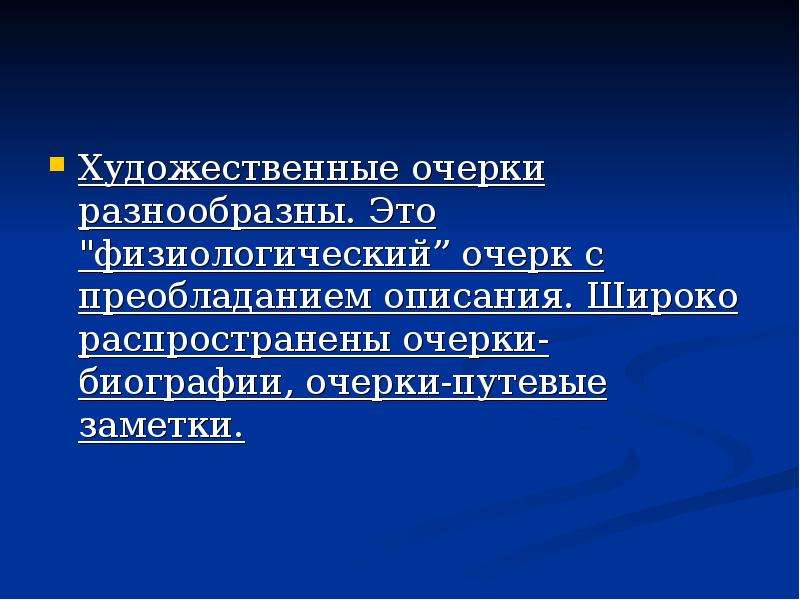 • Художественные очерки разнообразны. Это "физиологический" очерк с преобладанием описания. Широко распространены очерки-биографии, очерки-путевые заметки.